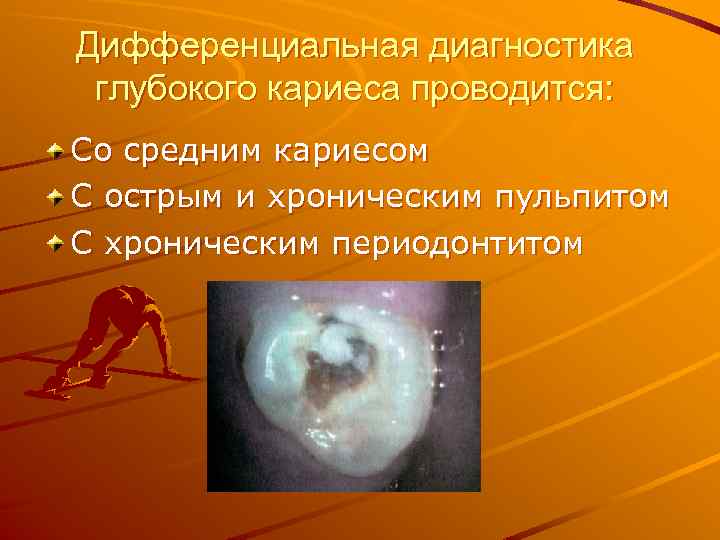 Дифференциальная диагностика глубокого кариеса проводится:

Со средним кариесом
С острым и хроническим пульпитом
С хроническим периодонтитом